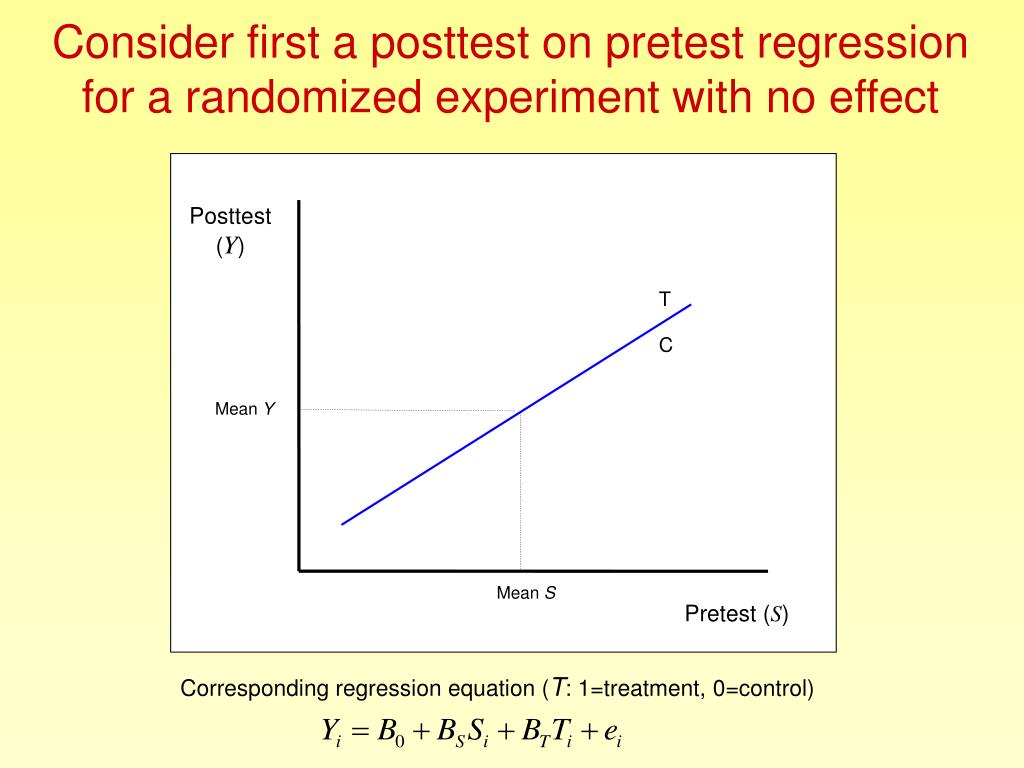 Consider first a posttest on pretest regression for a randomized experiment with no effect

Posttest
($Y$)

T

C

Mean $Y$

Mean $S$

Pretest ($S$)

Corresponding regression equation ($T$: 1=treatment, 0=control)

$Y_i = B_0 + B_S S_i + B_T T_i + e_i$